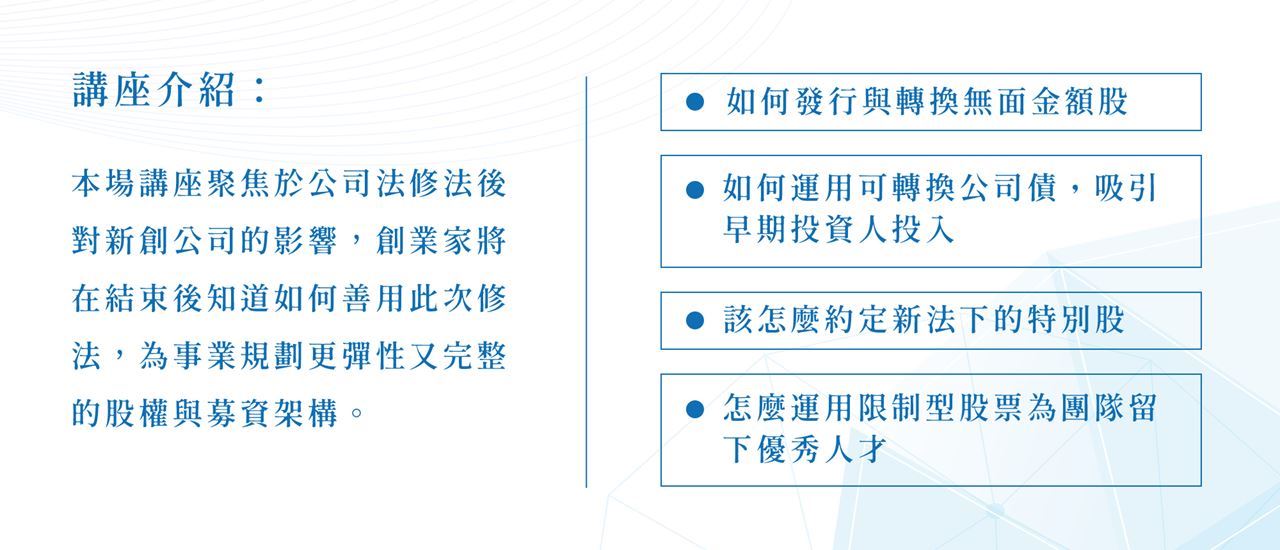 講座介紹：

本場講座聚焦於公司法修法後對新創公司的影響，創業家將在結束後知道如何善用此次修法，為事業規劃更彈性又完整的股權與募資架構。

● 如何發行與轉換無面金額股

● 如何運用可轉換公司債，吸引早期投資人投入

● 該怎麼約定新法下的特別股

● 怎麼運用限制型股票為團隊留下優秀人才